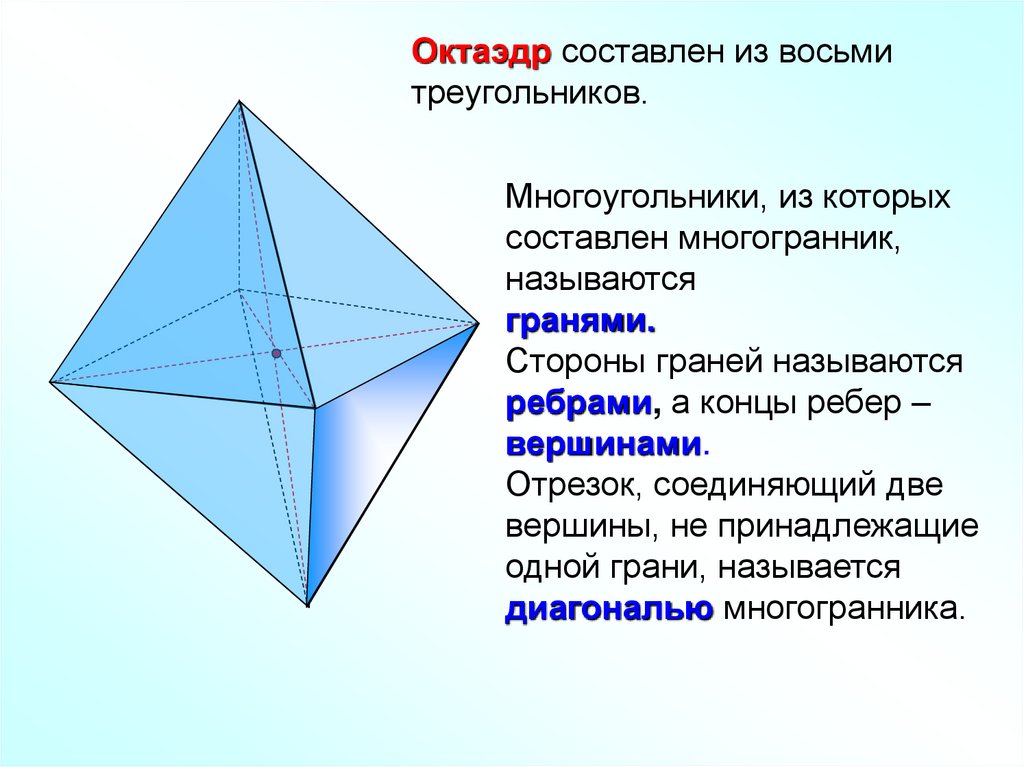 Октаэдр составлен из восьми треугольников.

Многоугольники, из которых составлен многогранник, называются гранями.
Стороны граней называются ребрами, а концы ребер – вершинами.
Отрезок, соединяющий две вершины, не принадлежащие одной грани, называется диагональю многогранника.